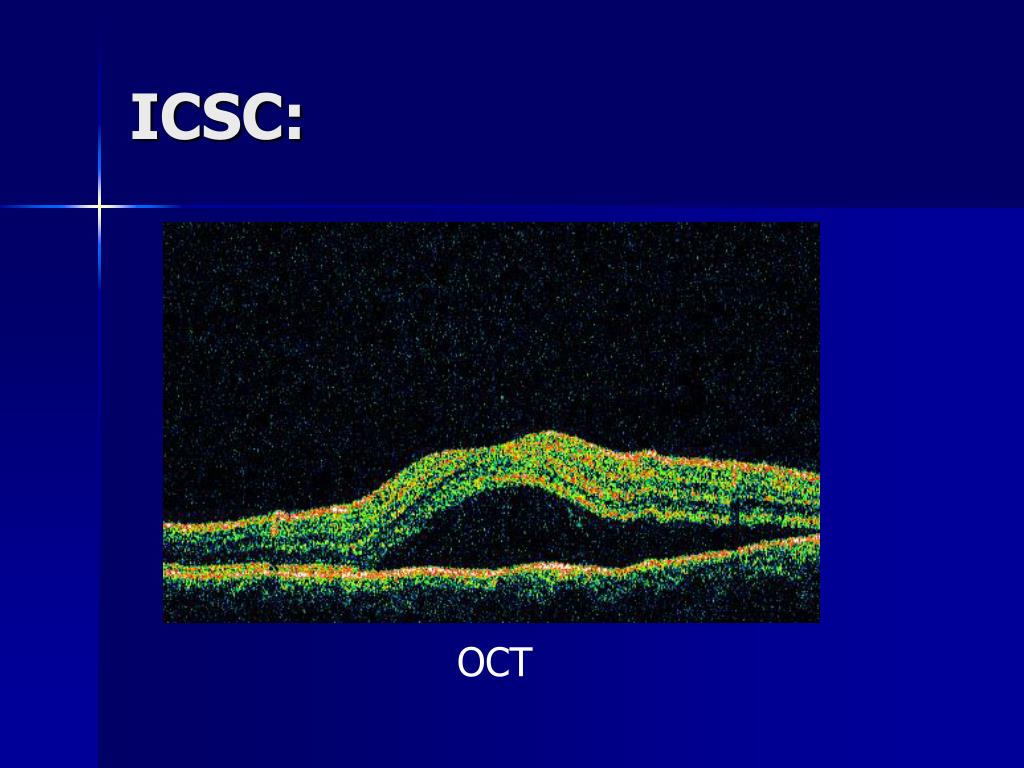 ICSC:

OCT